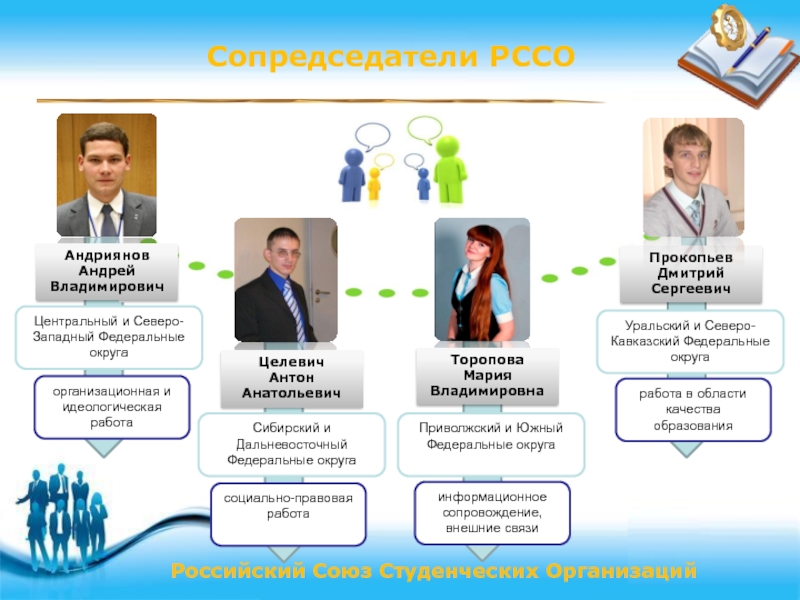 Сопредседатели РССО

Андриянов Андрей Владимирович

Центральный и Северо-Западный Федеральные округа

организационная и идеологическая работа

Целевич Антон Анатольевич

Сибирский и Дальневосточный Федеральные округа

социально-правовая работа

Торопова Мария Владимировна

Приволжский и Южный Федеральные округа

информационное сопровождение, внешние связи

Прокопьев Дмитрий Сергеевич

Уральский и Северо-Кавказский Федеральные округа

работа в области качества образования

Российский Союз Студенческих Организаций